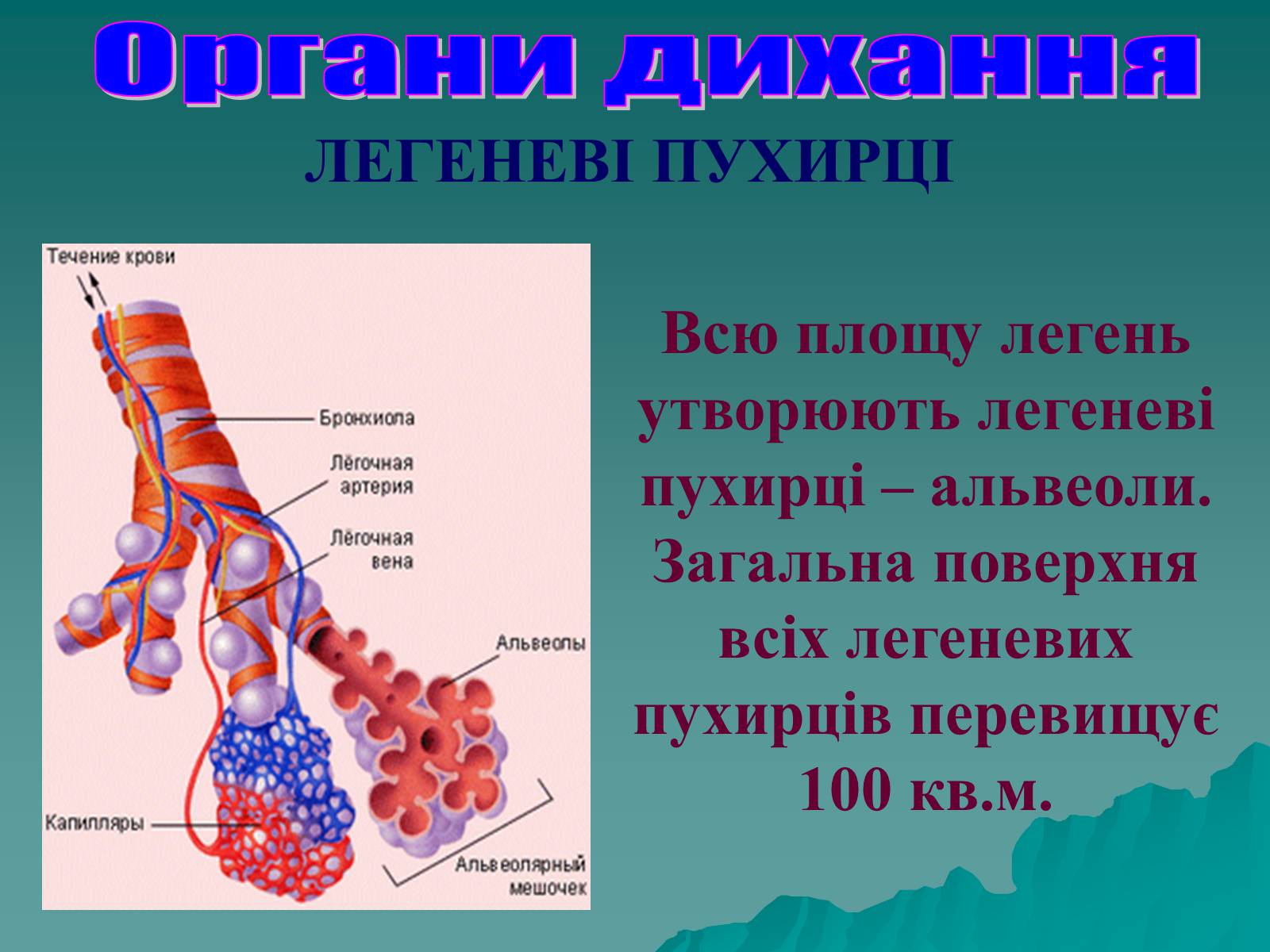 Органи дихання

ЛЕГЕНЕВІ ПУХИРЦІ

Течение крови

Бронхиола

Лёгочная артерия

Лёгочная вена

Альвеолы

Капилляры

Альвеолярный мешочек

Всю площу легень утворюють легеневі пухирці – альвеоли. Загальна поверхня всіх легеневих пухирців перевищує 100 кв.м.